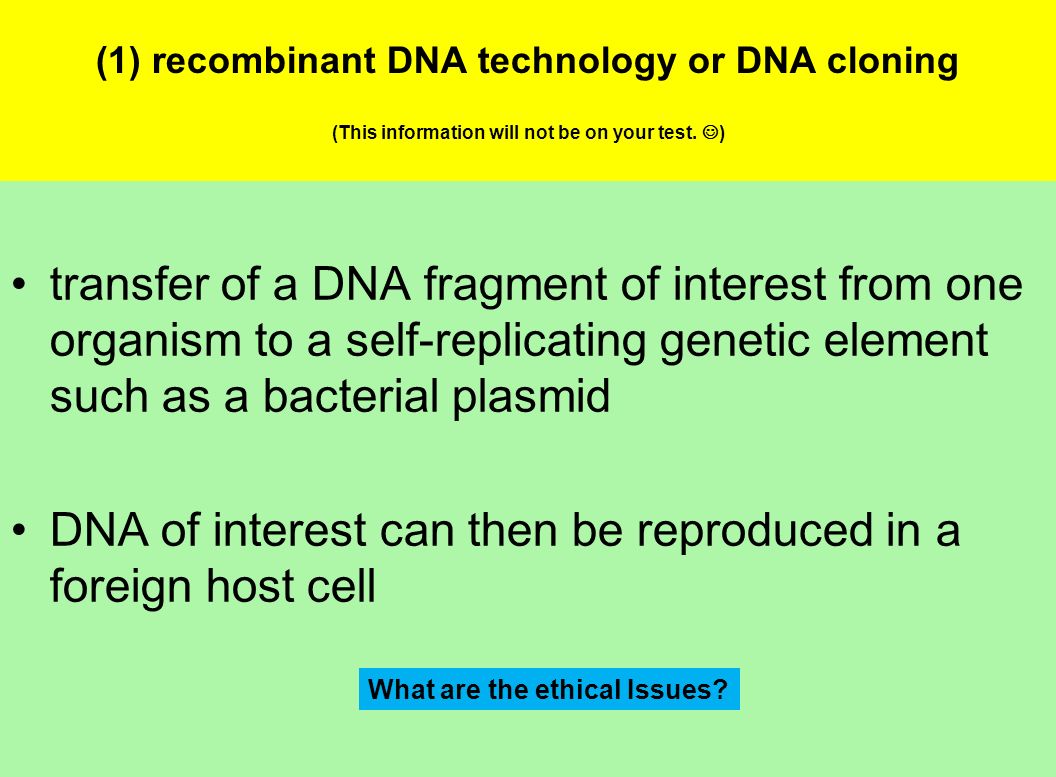 (1) recombinant DNA technology or DNA cloning

(This information will not be on your test. ☺)

• transfer of a DNA fragment of interest from one organism to a self-replicating genetic element such as a bacterial plasmid

• DNA of interest can then be reproduced in a foreign host cell

What are the ethical Issues?